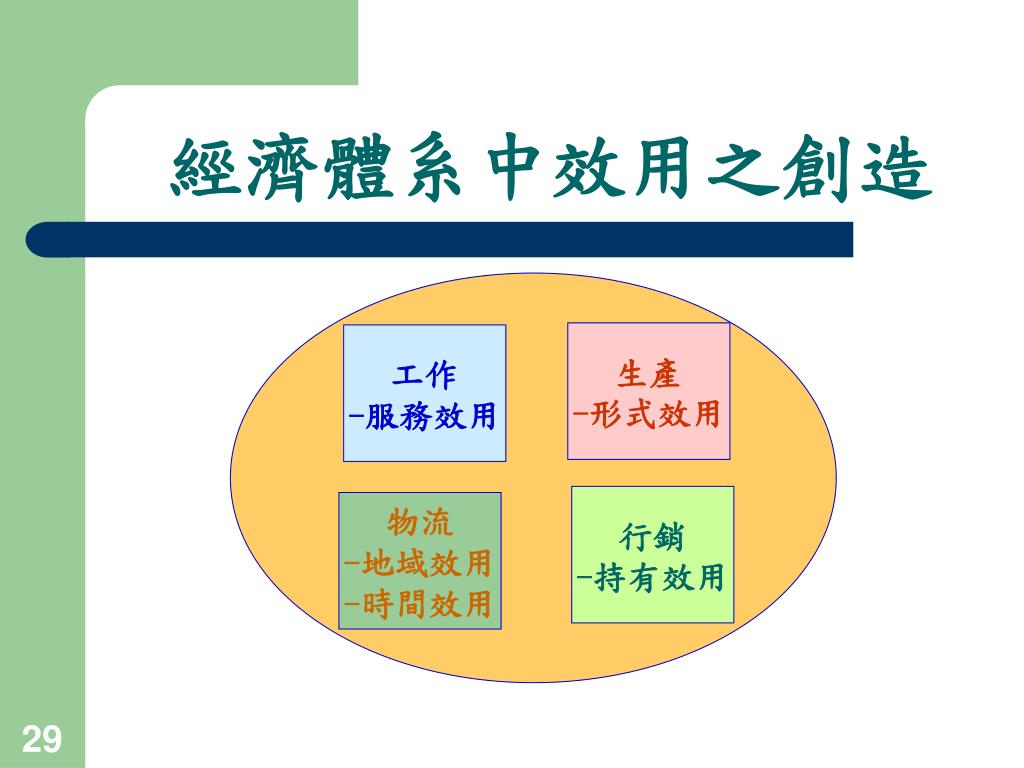 經濟體系中效用之創造

工作
-服務效用

生產
-形式效用

物流
-地域效用
-時間效用

行銷
-持有效用

29